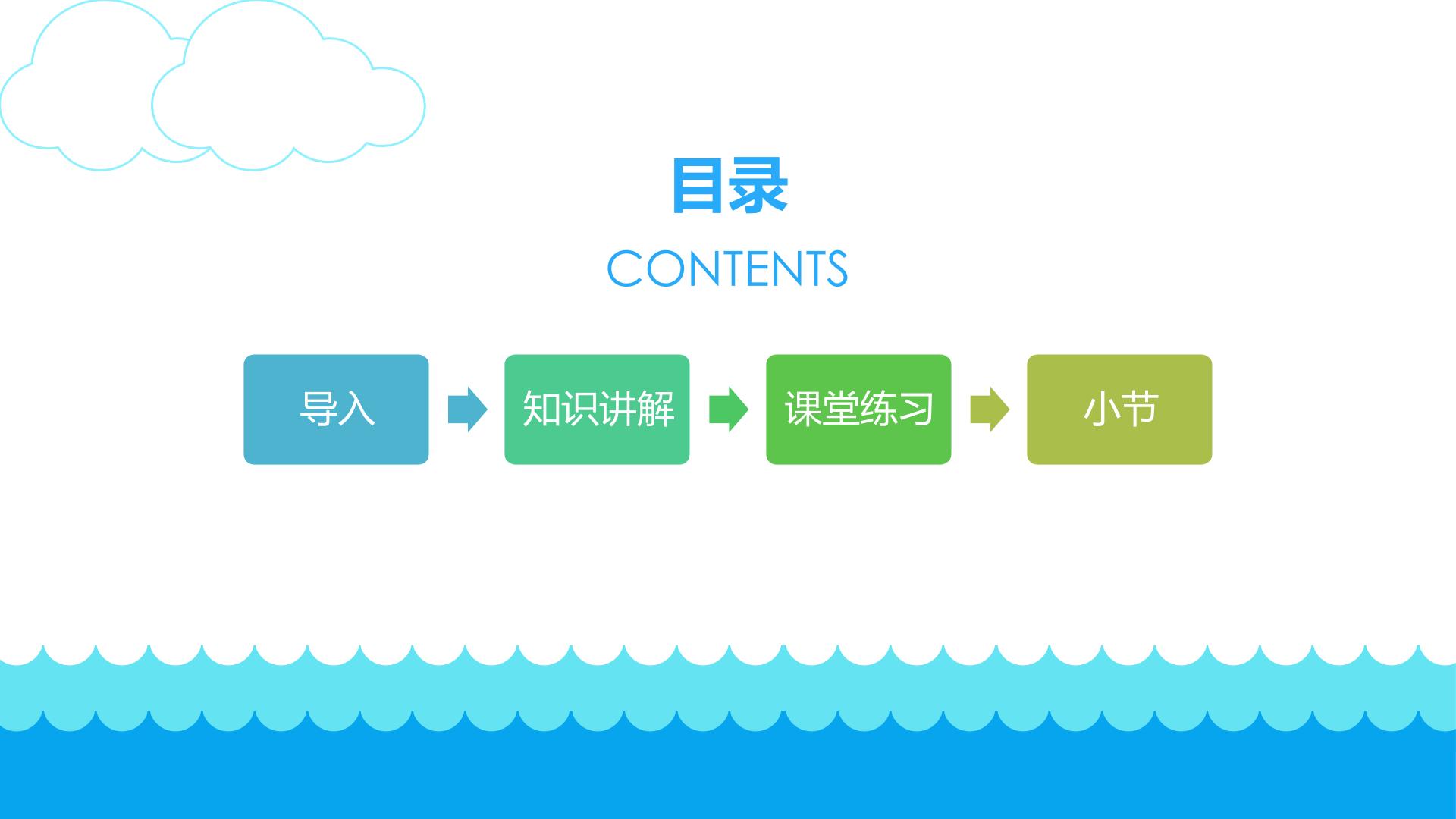 目录

CONTENTS

导入

知识讲解

课堂练习

小节